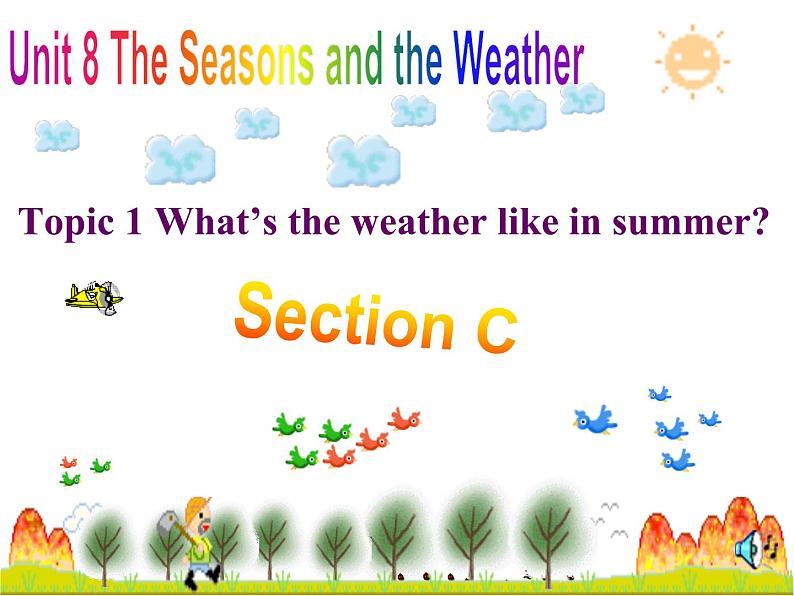 Unit 8 The Seasons and the Weather

Topic 1 What's the weather like in summer?

Section C